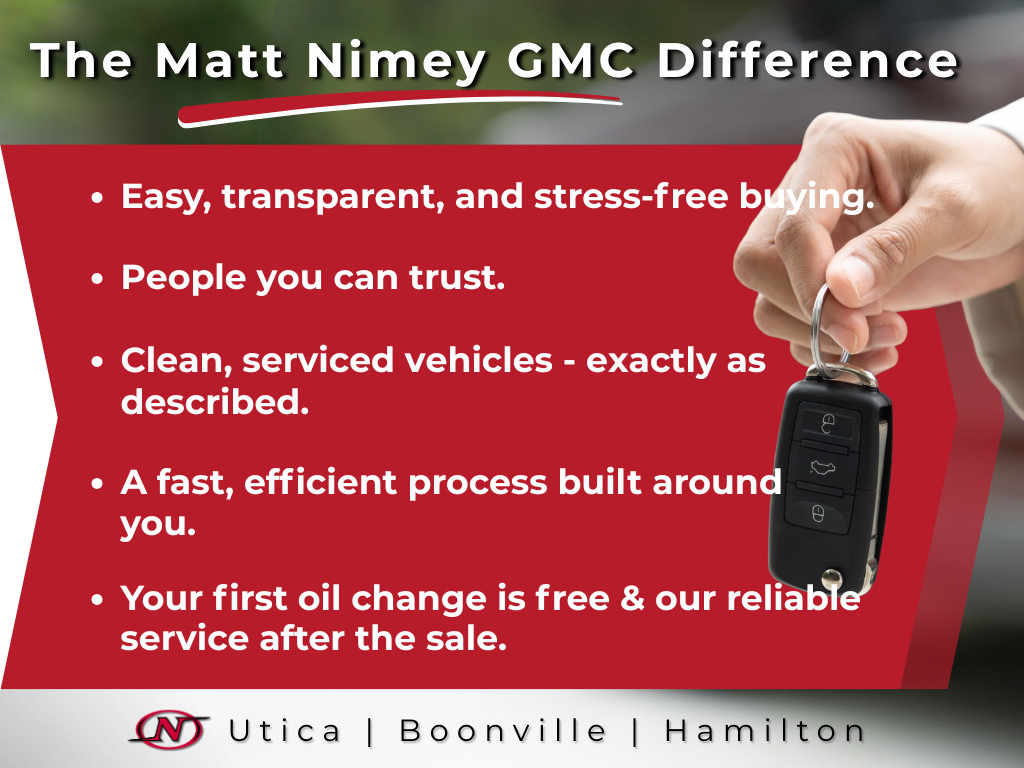 The Matt Nimey GMC Difference

• Easy, transparent, and stress-free buying.

• People you can trust.

• Clean, serviced vehicles - exactly as described.

• A fast, efficient process built around you.

• Your first oil change is free & our reliable service after the sale.

N Utica | Boonville | Hamilton